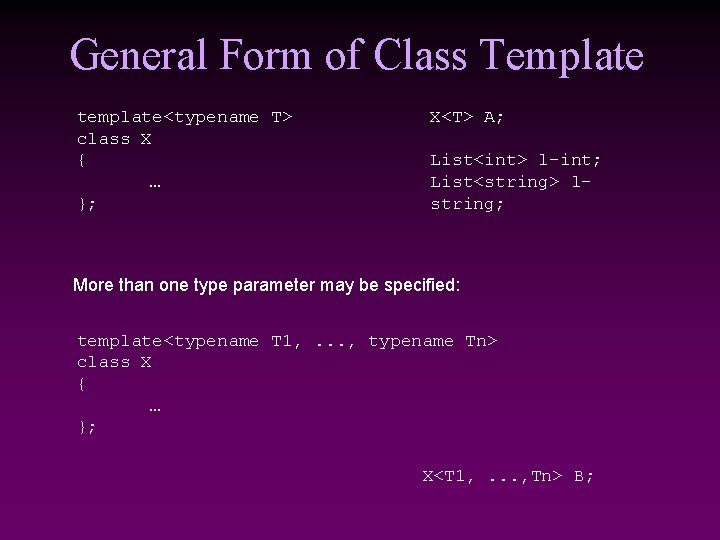 General Form of Class Template

template<typename T>
class X
{
…
};

X<T> A;

List<int> l-int;
List<string> l-string;

More than one type parameter may be specified:

template<typename T1, ..., typename Tn>
class X
{
…
};

X<T1, ...,Tn> B;